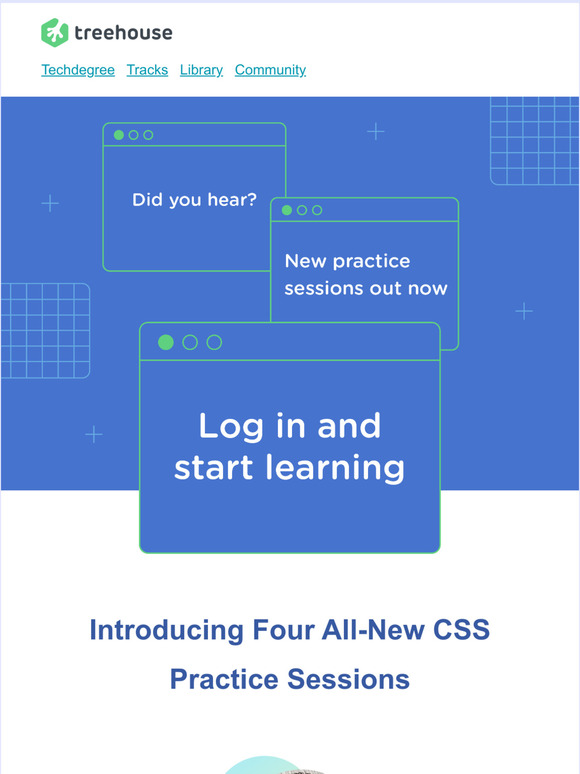 treehouse

Techdegree Tracks Library Community

Did you hear?

New practice sessions out now

Log in and start learning

Introducing Four All-New CSS Practice Sessions